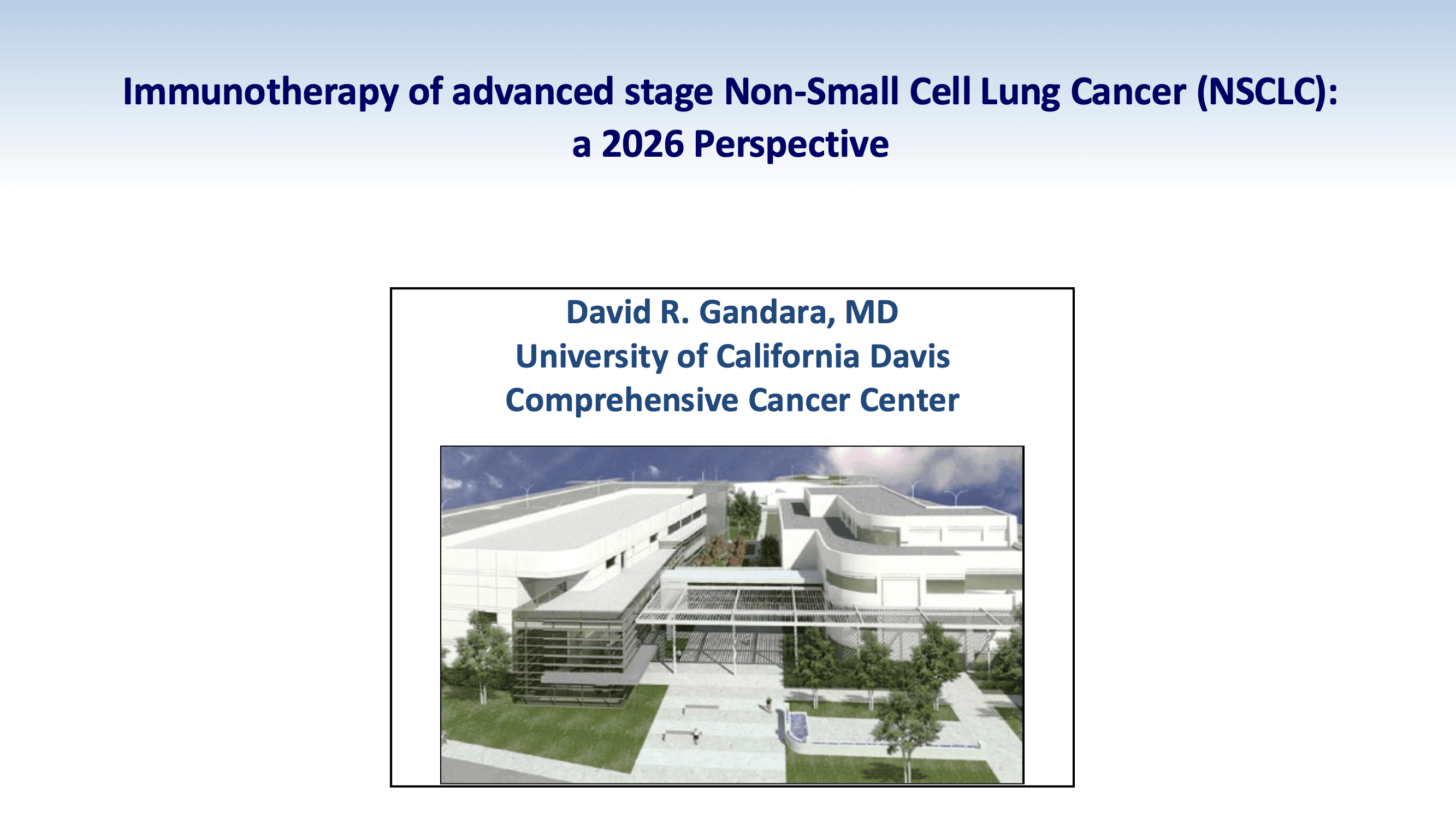 Immunotherapy of advanced stage Non-Small Cell Lung Cancer (NSCLC):
a 2026 Perspective

David R. Gandara, MD
University of California Davis
Comprehensive Cancer Center